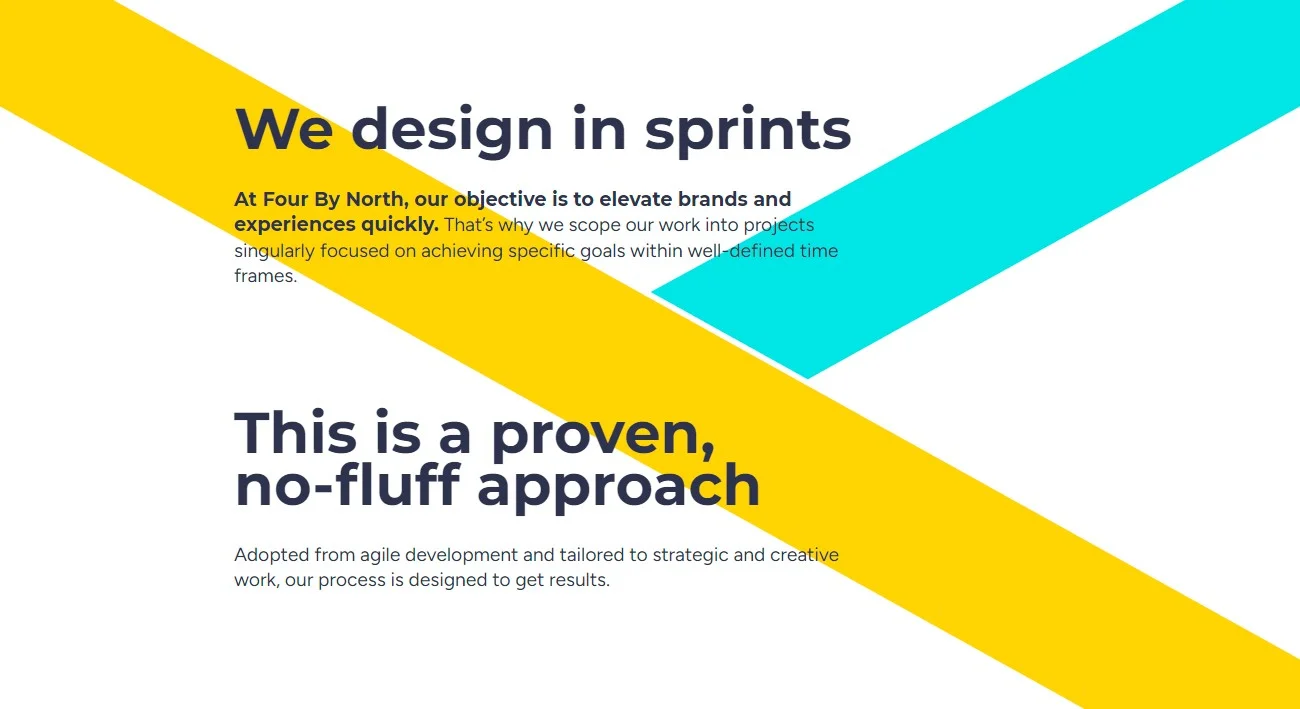 We design in sprints

At Four By North, our objective is to elevate brands and experiences quickly. That's why we scope our work into projects singularly focused on achieving specific goals within well-defined time frames.

This is a proven, no-fluff approach

Adopted from agile development and tailored to strategic and creative work, our process is designed to get results.